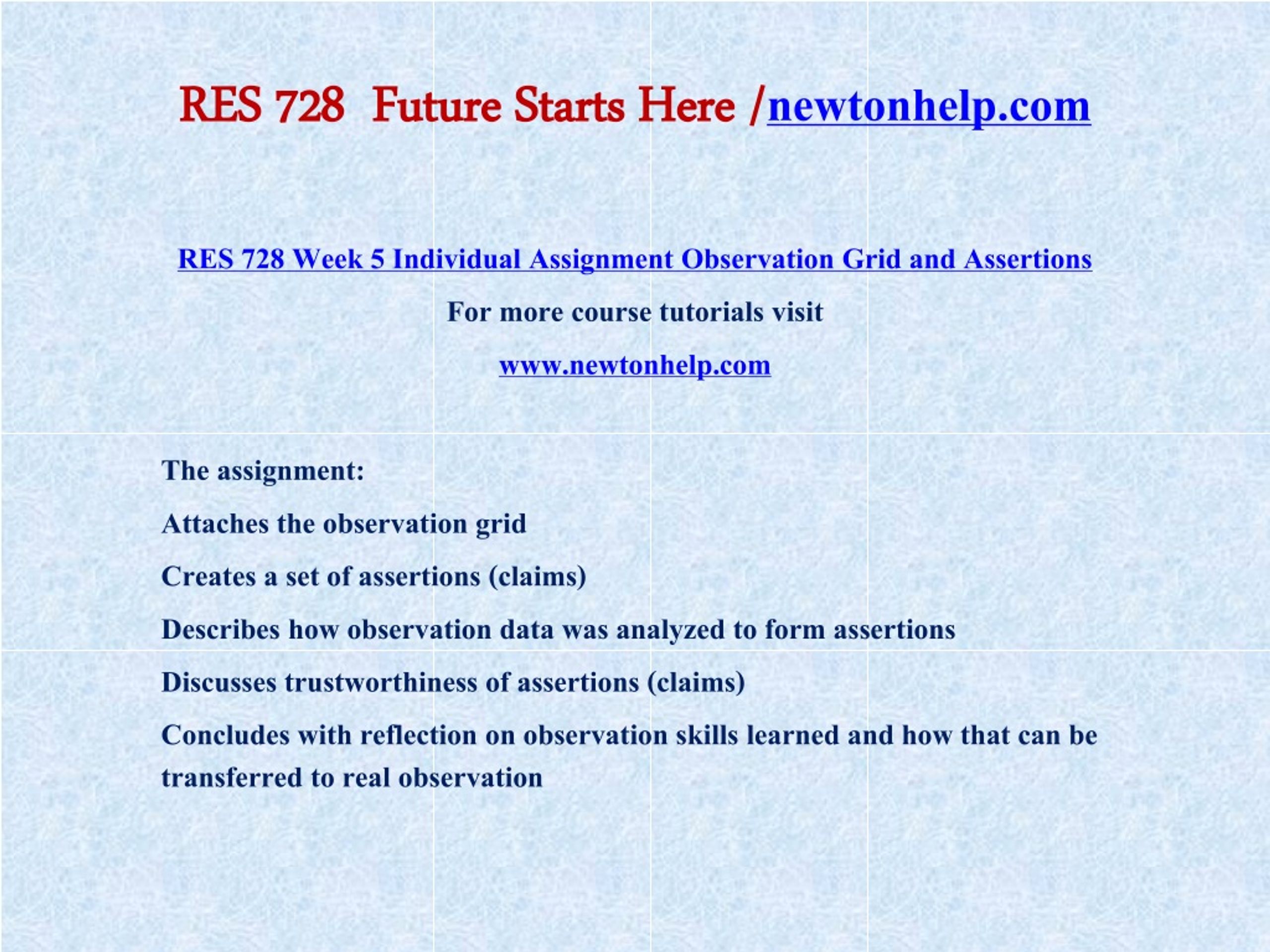 RES 728 Future Starts Here /newtonhelp.com

RES 728 Week 5 Individual Assignment Observation Grid and Assertions

For more course tutorials visit

www.newtonhelp.com

The assignment:

Attaches the observation grid

Creates a set of assertions (claims)

Describes how observation data was analyzed to form assertions

Discusses trustworthiness of assertions (claims)

Concludes with reflection on observation skills learned and how that can be transferred to real observation